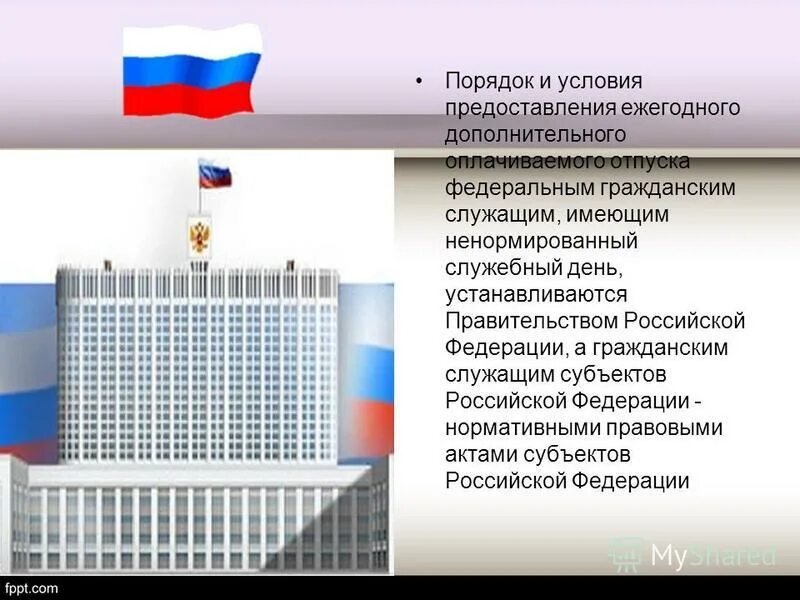 • Порядок и условия предоставления ежегодного дополнительного оплачиваемого отпуска федеральным гражданским служащим, имеющим ненормированный служебный день, устанавливаются Правительством Российской Федерации, а гражданским служащим субъектов Российской Федерации - нормативными правовыми актами субъектов Российской Федерации

MyShared

fppt.com